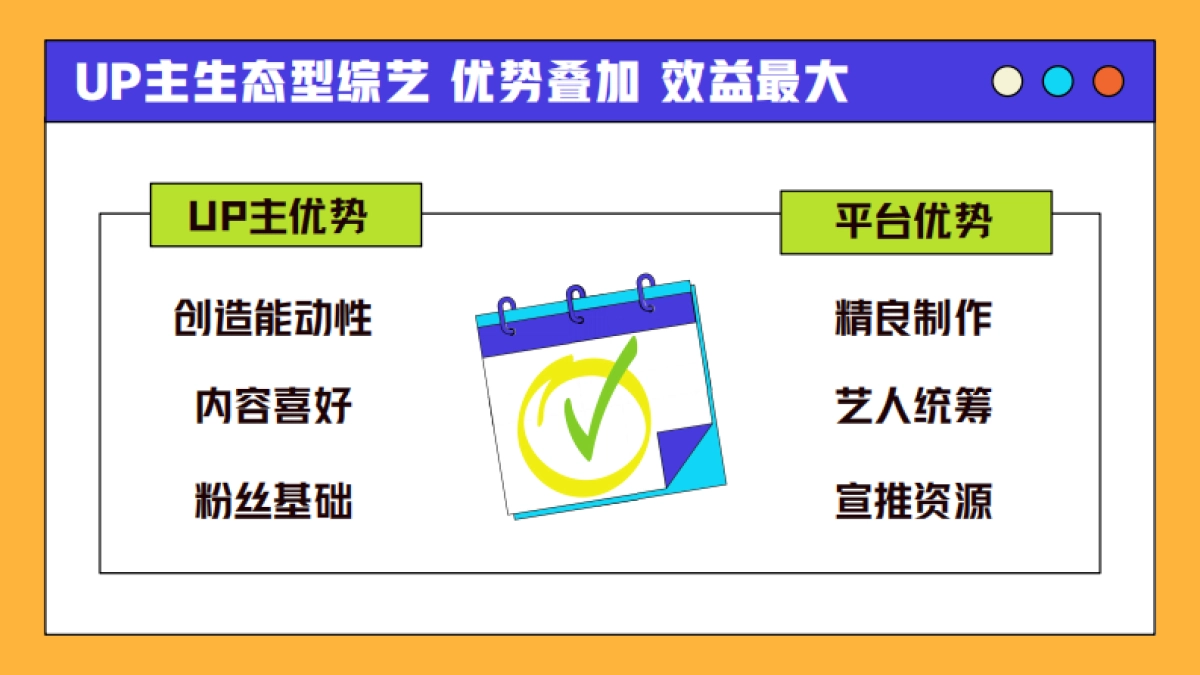 UP主生态型综艺 优势叠加 效益最大

UP主优势

创造能动性

内容喜好

粉丝基础

平台优势

精良制作

艺人统筹

宣推资源